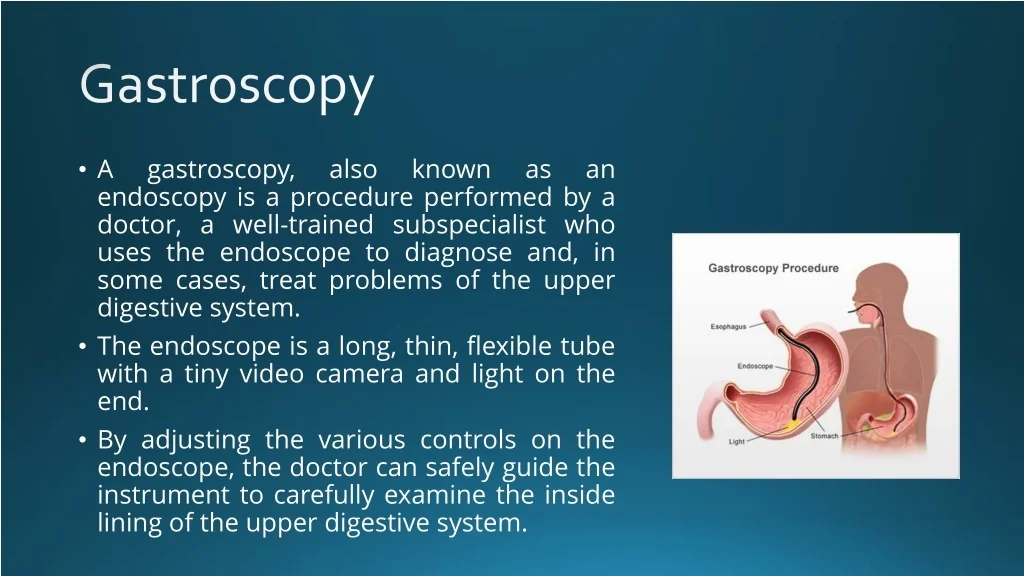 Gastroscopy

• A gastroscopy, also known as an endoscopy is a procedure performed by a doctor, a well-trained subspecialist who uses the endoscope to diagnose and, in some cases, treat problems of the upper digestive system.
• The endoscope is a long, thin, flexible tube with a tiny video camera and light on the end.
• By adjusting the various controls on the endoscope, the doctor can safely guide the instrument to carefully examine the inside lining of the upper digestive system.

Gastroscopy Procedure
Esophagus
Endoscope
Light
Stomach